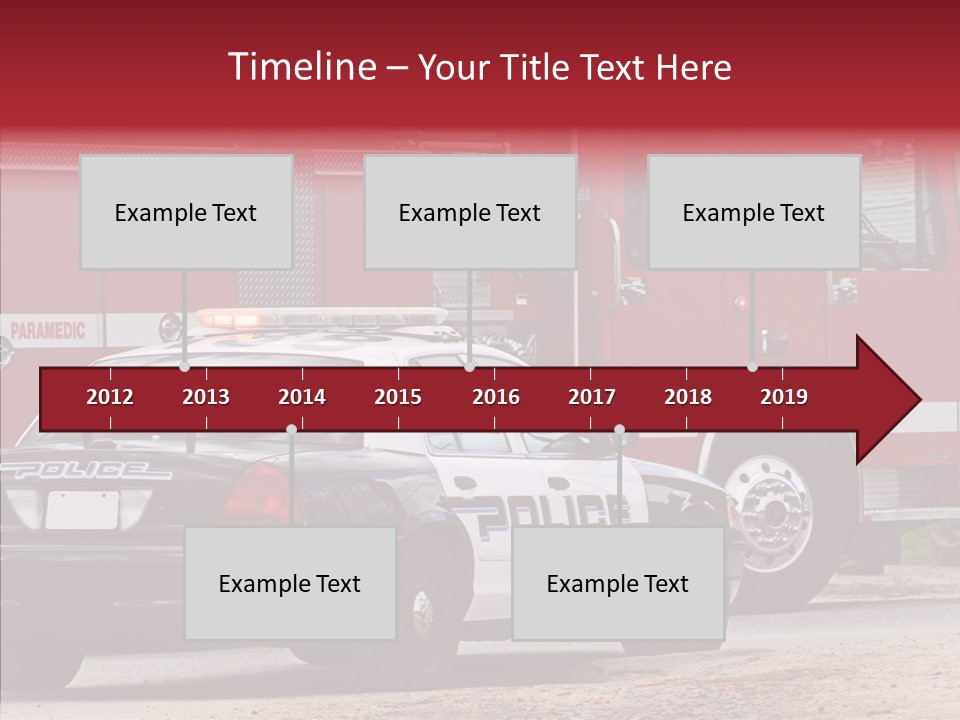 Timeline – Your Title Text Here

Example Text

Example Text

Example Text

PARAMEDIC

2012 2013 2014 2015 2016 2017 2018 2019

POLICE

POLICE

Example Text

Example Text